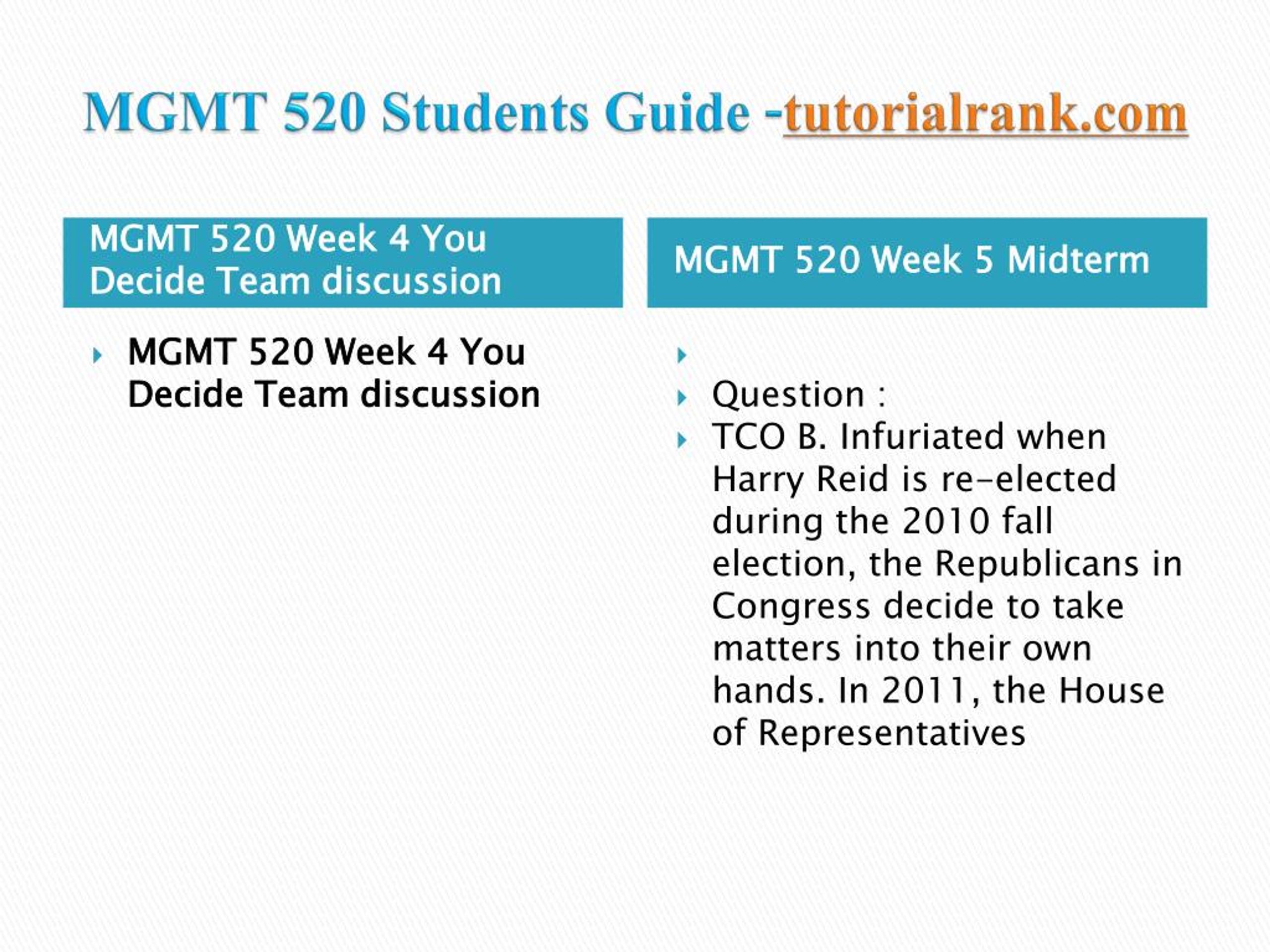 MGMT 520 Students Guide -tutorialrank.com

MGMT 520 Week 4 You Decide Team discussion

MGMT 520 Week 4 You Decide Team discussion

MGMT 520 Week 5 Midterm

Question :

TCO B. Infuriated when Harry Reid is re-elected during the 2010 fall election, the Republicans in Congress decide to take matters into their own hands. In 2011, the House of Representatives